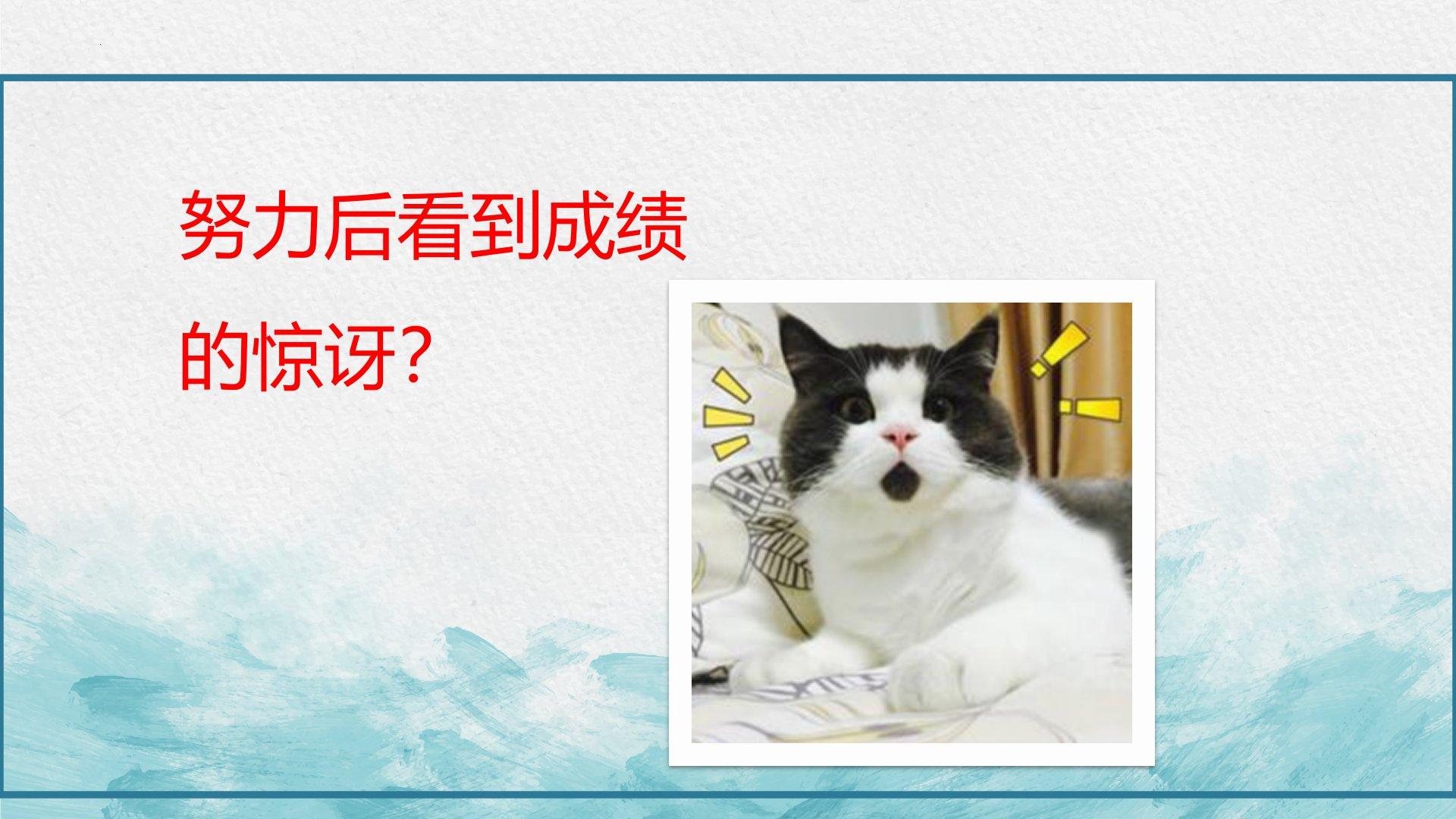 努力后看到成绩的惊讶?